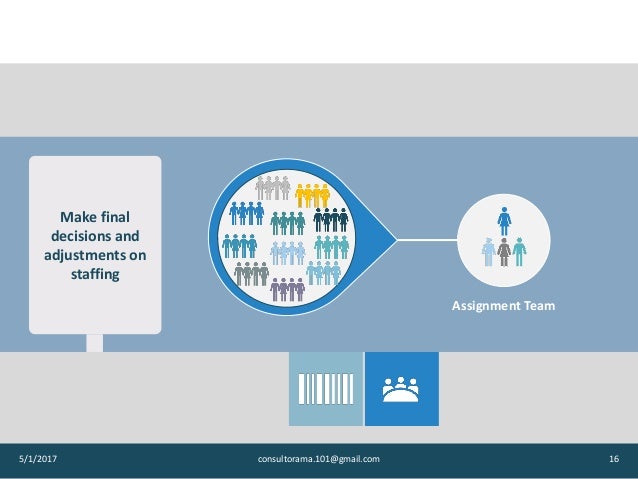 Make final decisions and adjustments on staffing

Assignment Team

5/1/2017

consultorama.101@gmail.com

16